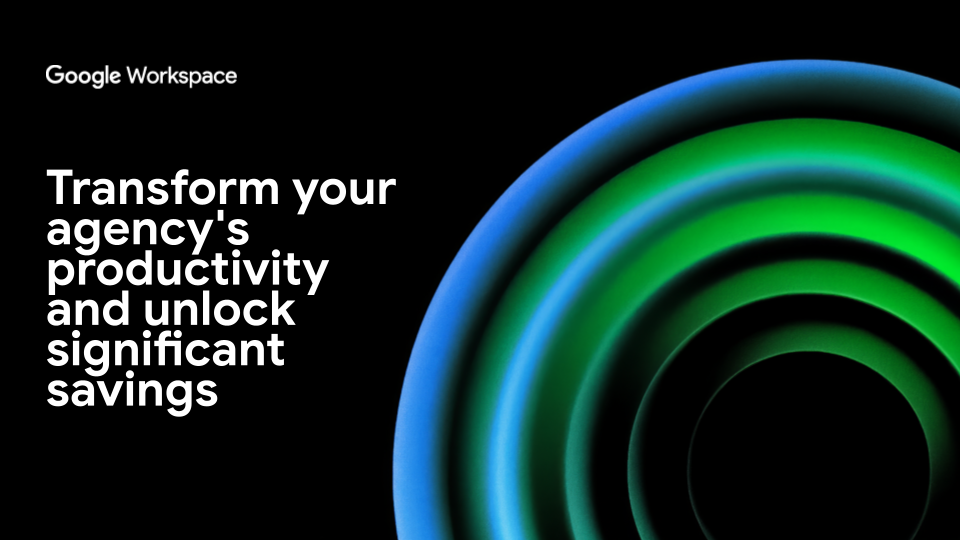 Google Workspace

Transform your agency's productivity and unlock significant savings